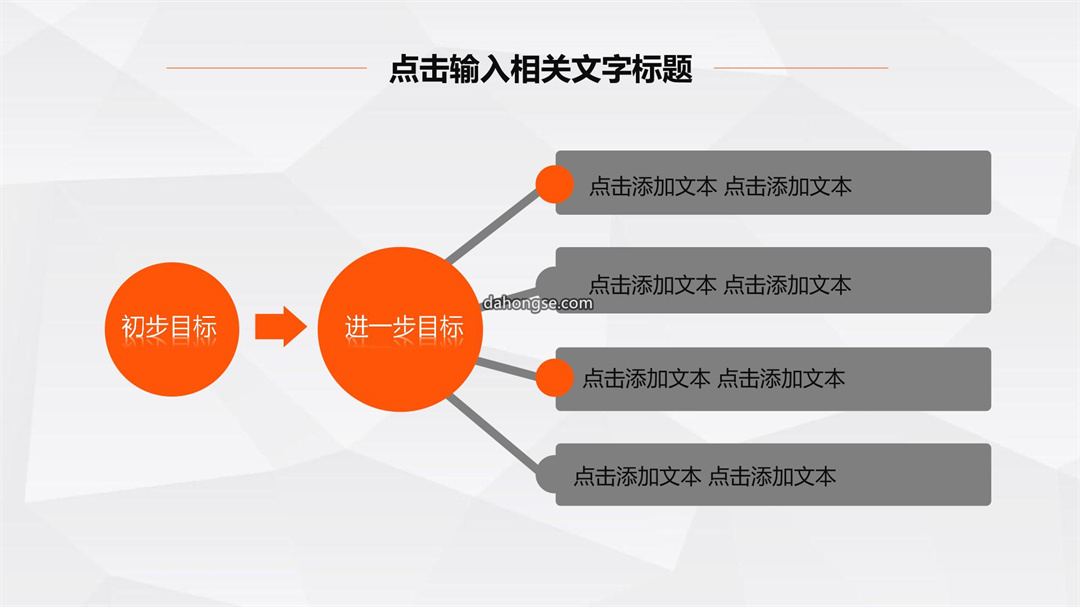 点击输入相关文字标题

初步目标

进一步目标

dahongse.com

点击添加文本 点击添加文本

点击添加文本 点击添加文本

点击添加文本 点击添加文本

点击添加文本 点击添加文本